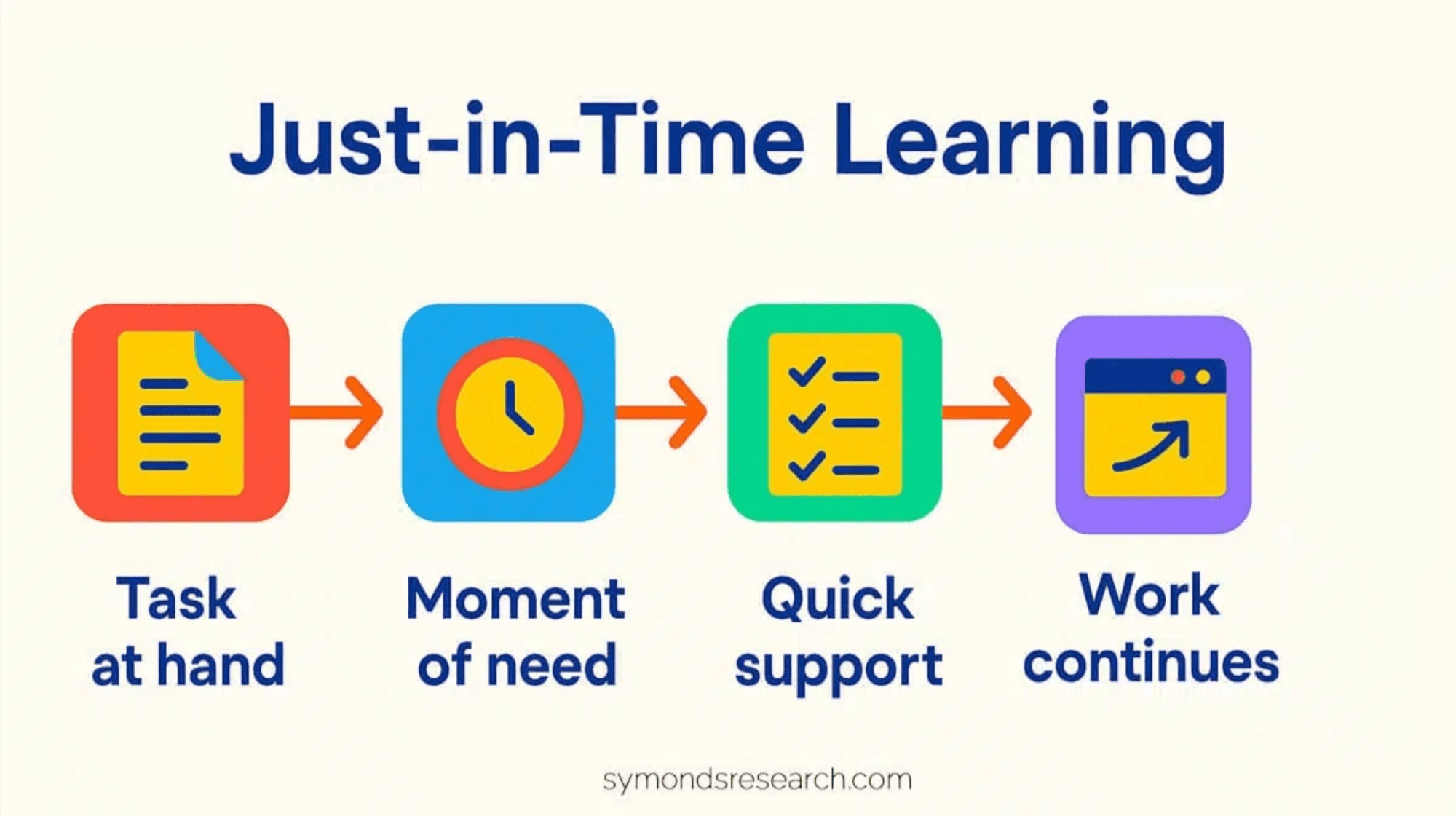 Just-in-Time Learning

Task at hand

Moment of need

Quick support

Work continues

symondsresearch.com